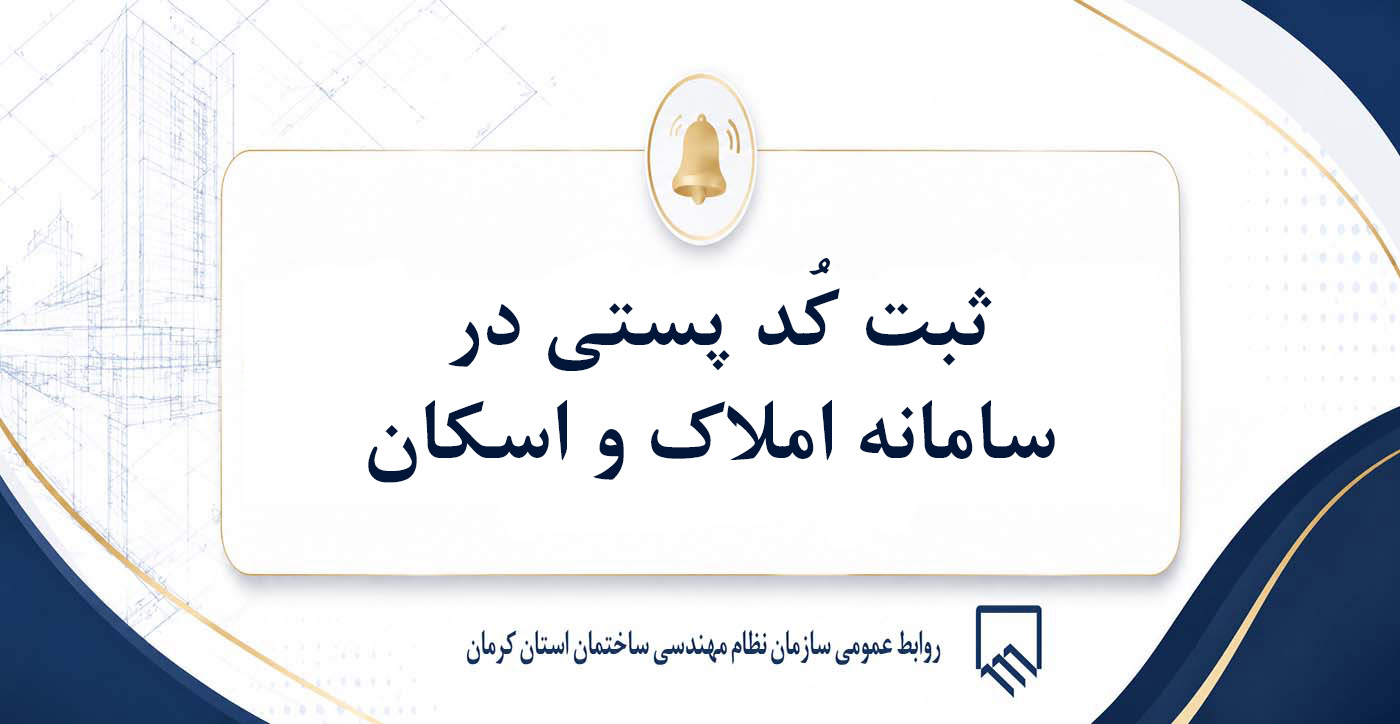 ثبت کُد پستی در سامانه املاک و اسکان

روابط عمومی سازمان نظام مهندسی ساختمان استان کرمان